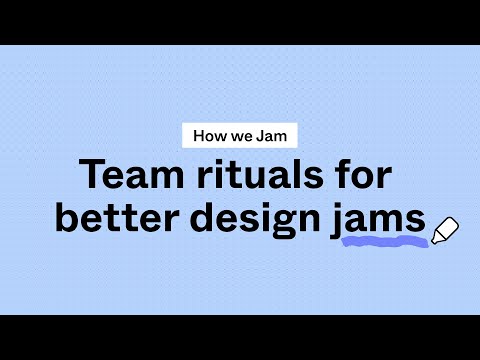 How we Jam

Team rituals for better design jams